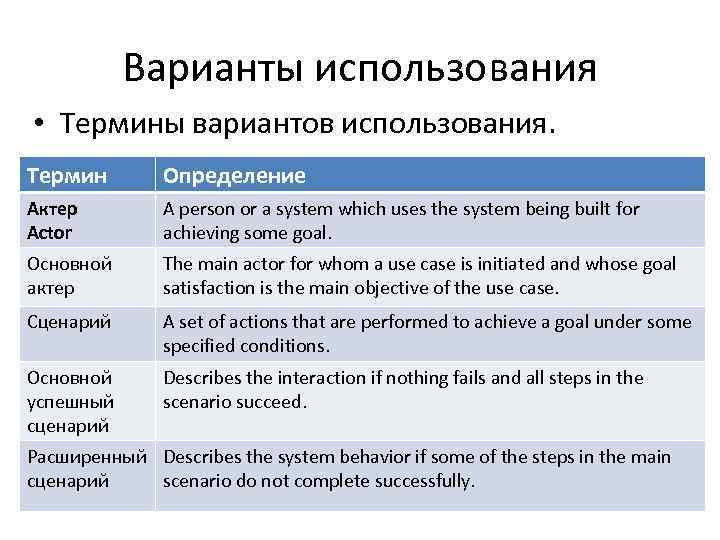 Варианты использования

• Термины вариантов использования.

| Термин | Определение |
|---|---|
| Актер Actor | A person or a system which uses the system being built for achieving some goal. |
| Основной актер | The main actor for whom a use case is initiated and whose goal satisfaction is the main objective of the use case. |
| Сценарий | A set of actions that are performed to achieve a goal under some specified conditions. |
| Основной успешный сценарий | Describes the interaction if nothing fails and all steps in the scenario succeed. |
| Расширенный сценарий | Describes the system behavior if some of the steps in the main scenario do not complete successfully. |